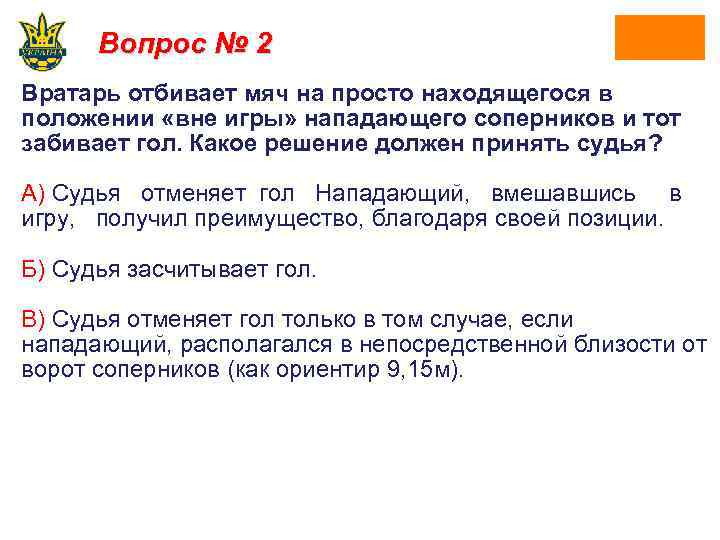 УКРАЇНА

Вопрос № 2

Вратарь отбивает мяч на просто находящегося в положении «вне игры» нападающего соперников и тот забивает гол. Какое решение должен принять судья?

А) Судья отменяет гол Нападающий, вмешавшись в игру, получил преимущество, благодаря своей позиции.

Б) Судья засчитывает гол.

В) Судья отменяет гол только в том случае, если нападающий, располагался в непосредственной близости от ворот соперников (как ориентир 9,15м).